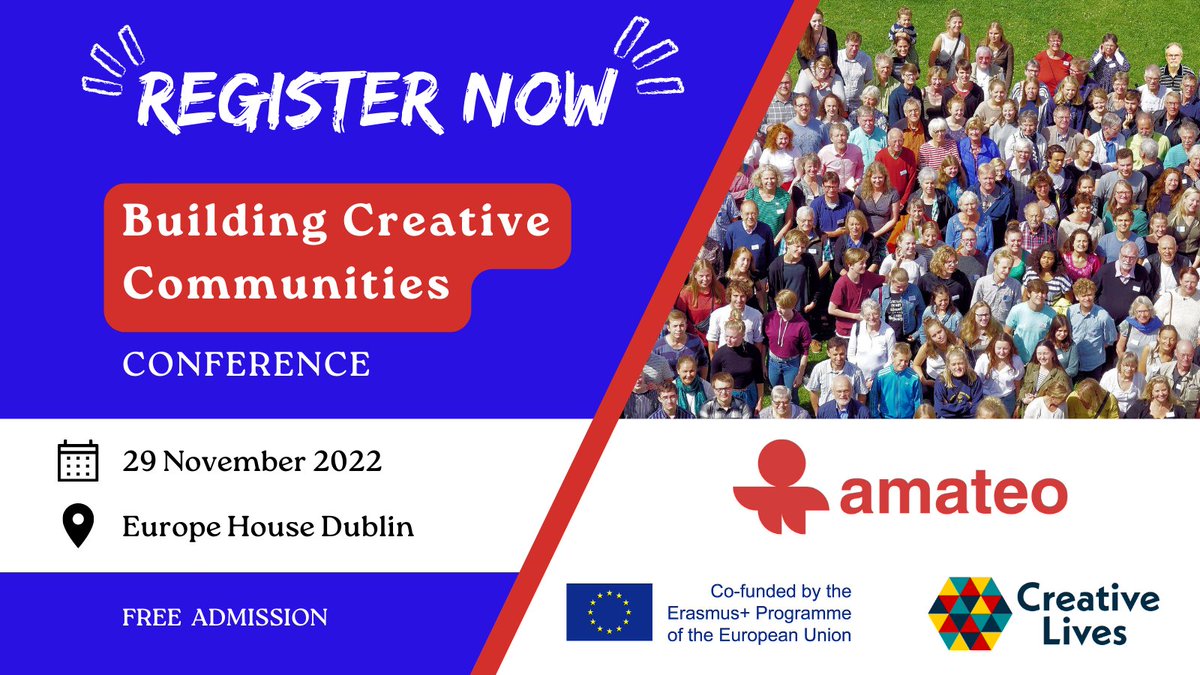 REGISTER NOW

Building Creative Communities

CONFERENCE

29 November 2022

Europe House Dublin

FREE ADMISSION

amateo

Co-funded by the Erasmus+ Programme of the European Union

Creative Lives